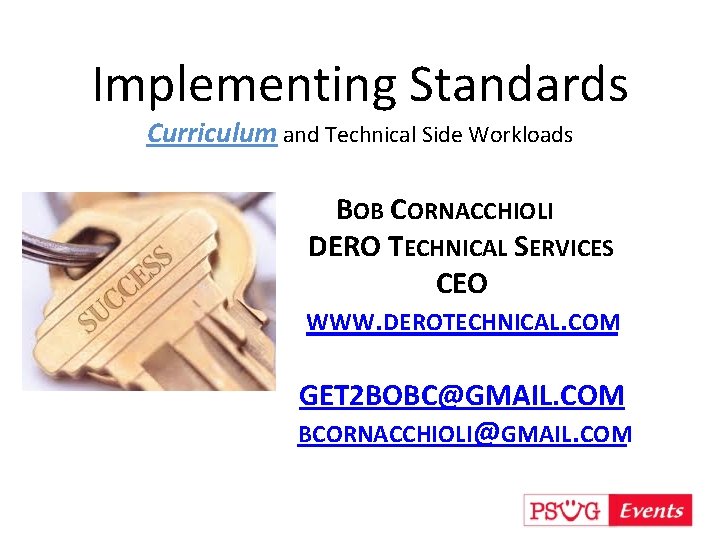 Implementing Standards
Curriculum and Technical Side Workloads

SUCCESS

BOB CORNACCHIOLI
DERO TECHNICAL SERVICES
CEO
WWW.DEROTECHNICAL.COM

GET2BOBC@GMAIL.COM
BCORNACCHIOLI@GMAIL.COM

PSUG Events